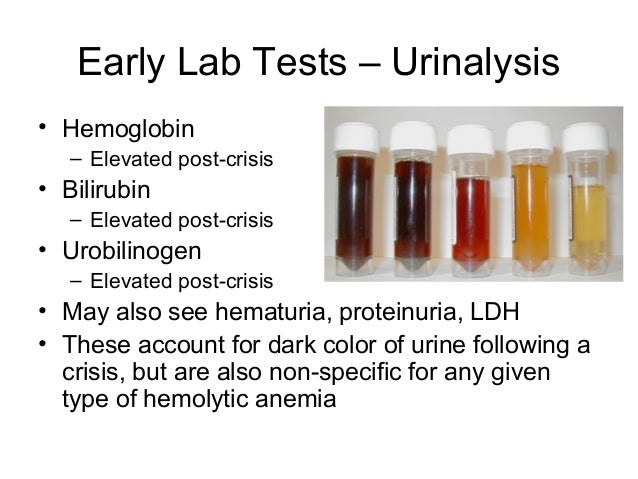 Early Lab Tests – Urinalysis

• Hemoglobin
– Elevated post-crisis
• Bilirubin
– Elevated post-crisis
• Urobilinogen
– Elevated post-crisis
• May also see hematuria, proteinuria, LDH
• These account for dark color of urine following a crisis, but are also non-specific for any given type of hemolytic anemia